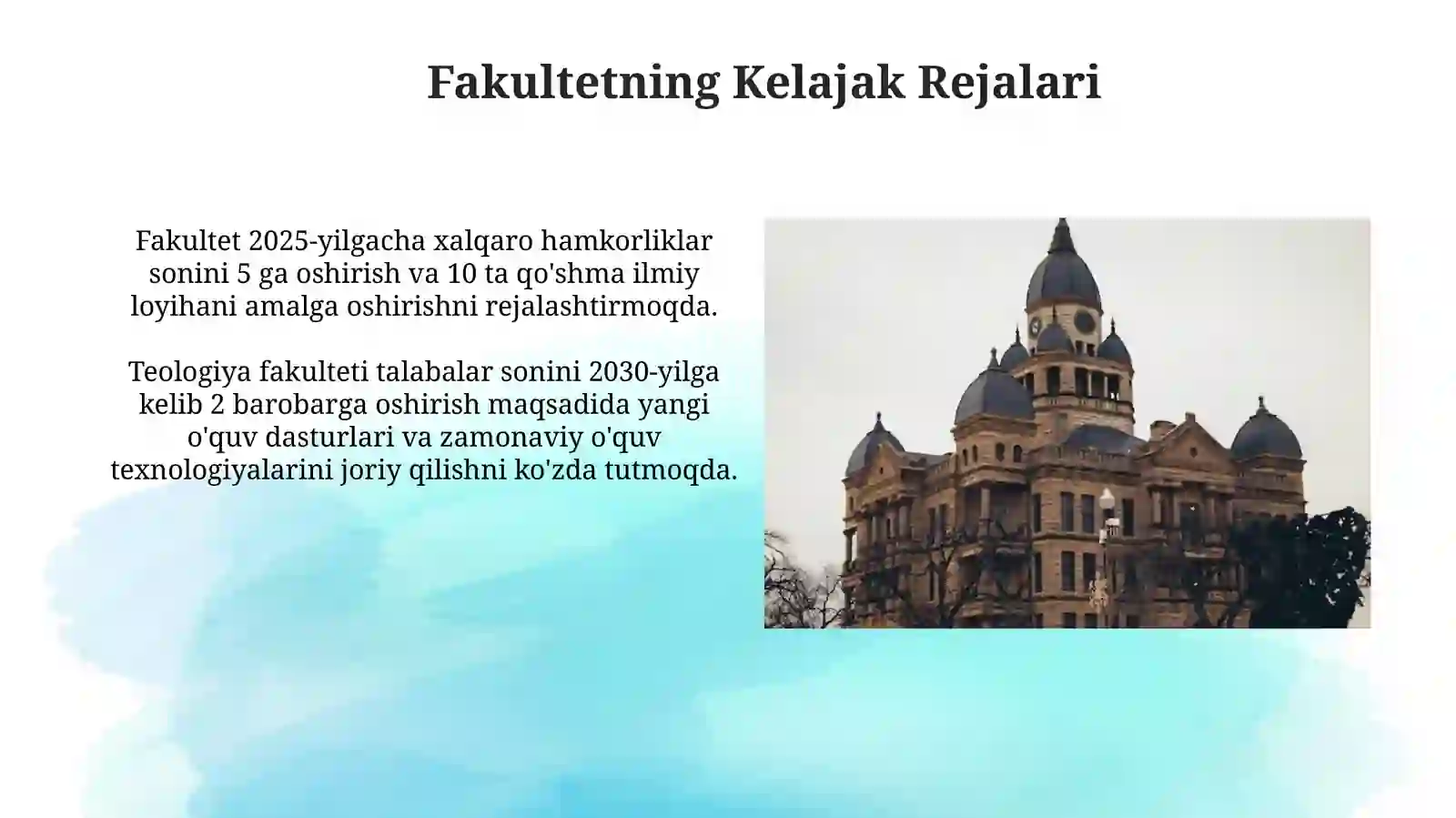 Fakultetning Kelajak Rejalari

Fakultet 2025-yilgacha xalqaro hamkorliklar sonini 5 ga oshirish va 10 ta qo'shma ilmiy loyihani amalga oshirishni rejalashtirmoqda.

Teologiya fakulteti talabalar sonini 2030-yilga kelib 2 barobarga oshirish maqsadida yangi o'quv dasturlari va zamonaviy o'quv texnologiyalarini joriy qilishni ko'zda tutmoqda.